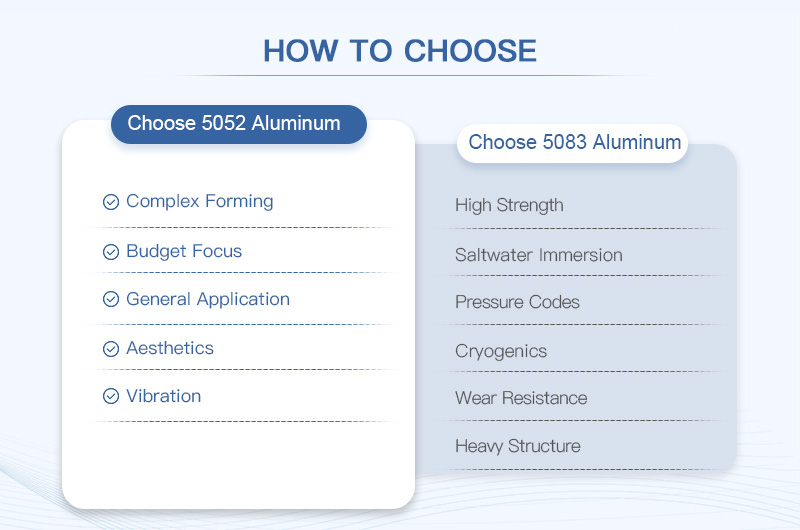 HOW TO CHOOSE

Choose 5052 Aluminum

Complex Forming

Budget Focus

General Application

Aesthetics

Vibration

Choose 5083 Aluminum

High Strength

Saltwater Immersion

Pressure Codes

Cryogenics

Wear Resistance

Heavy Structure